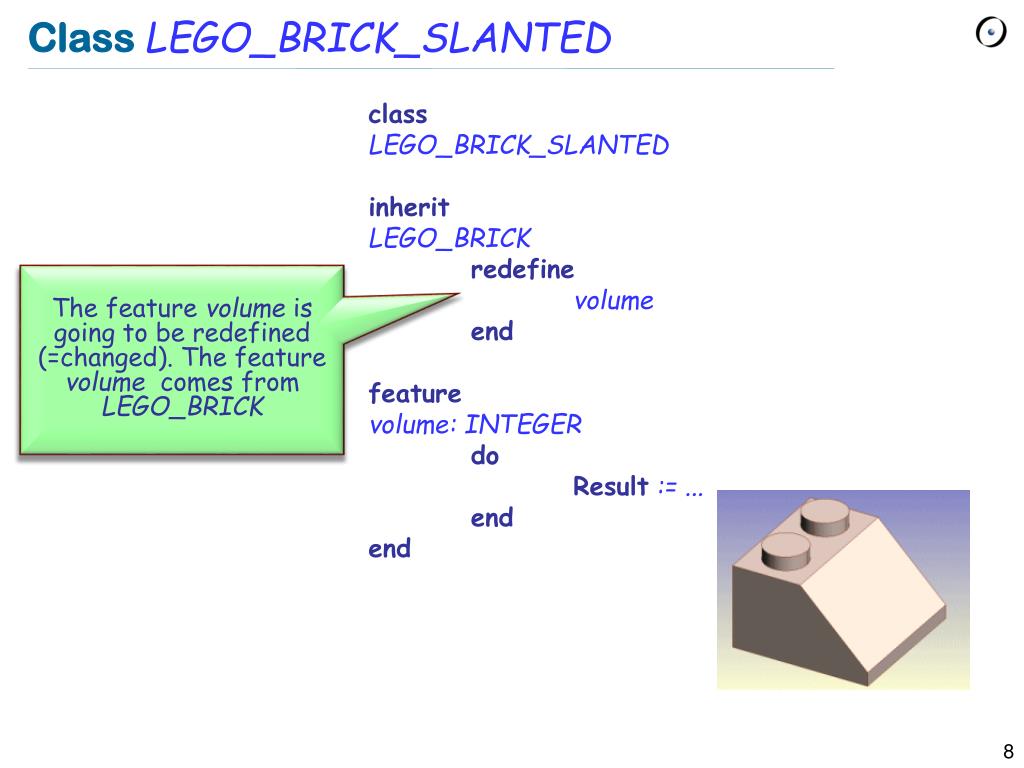 Class LEGO_BRICK_SLANTED

class
LEGO_BRICK_SLANTED

inherit
LEGO_BRICK
redefine
volume
end

feature
volume: INTEGER
do
Result := ...
end
end

The feature volume is going to be redefined (=changed). The feature volume comes from LEGO_BRICK

8